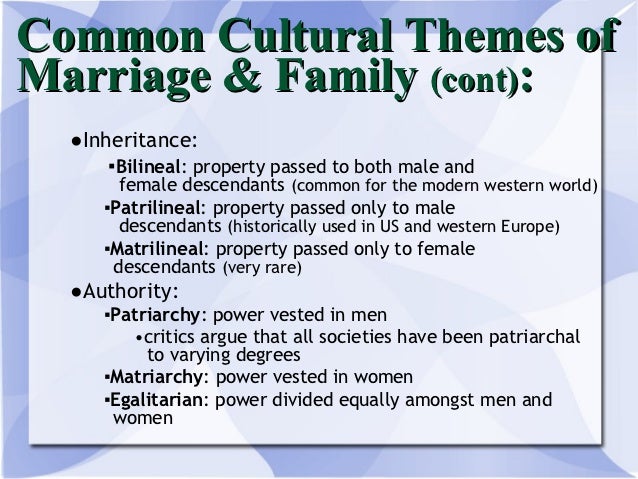 Common Cultural Themes of Marriage & Family (cont):

●Inheritance:

▪Bilineal: property passed to both male and female descendants (common for the modern western world)

▪Patrilineal: property passed only to male descendants (historically used in US and western Europe)

▪Matrilineal: property passed only to female descendants (very rare)

●Authority:

▪Patriarchy: power vested in men

•critics argue that all societies have been patriarchal to varying degrees

▪Matriarchy: power vested in women

▪Egalitarian: power divided equally amongst men and women